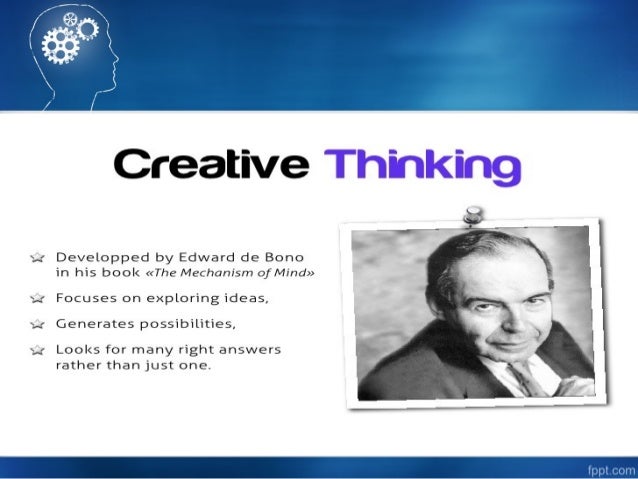 Creative Thinking

Developped by Edward de Bono in his book «The Mechanism of Mind»

Focuses on exploring ideas,

Generates possibilities,

Looks for many right answers rather than just one.

fppt.com